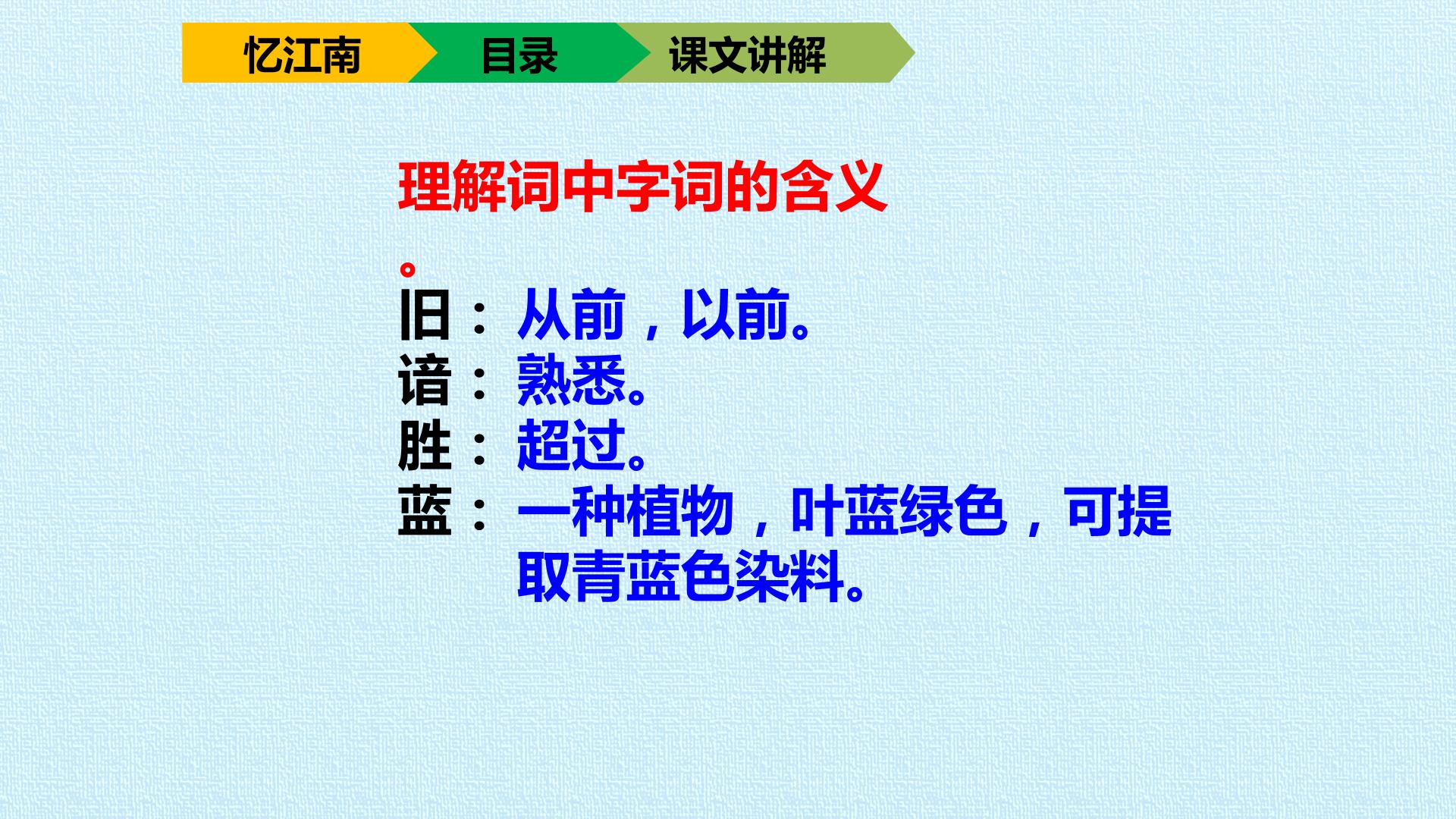 忆江南
目录
课文讲解

理解词中字词的含义。

旧：从前，以前。
谙：熟悉。
胜：超过。
蓝：一种植物，叶蓝绿色，可提取青蓝色染料。